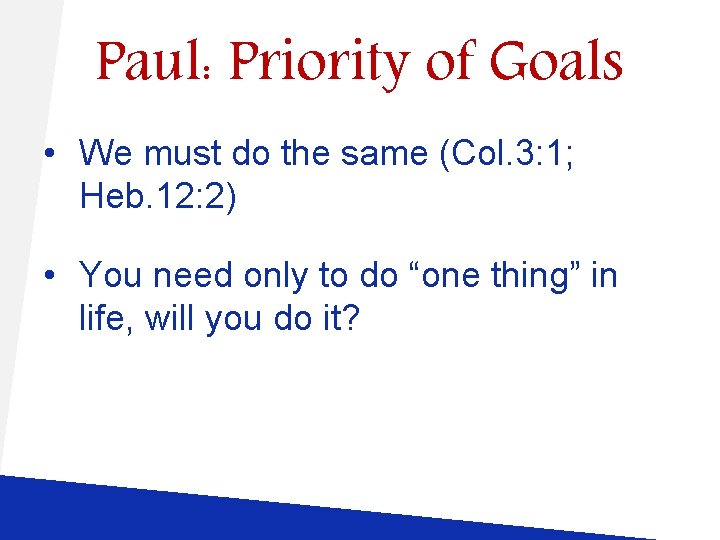 Paul: Priority of Goals

• We must do the same (Col.3:1; Heb.12:2)

• You need only to do “one thing” in life, will you do it?